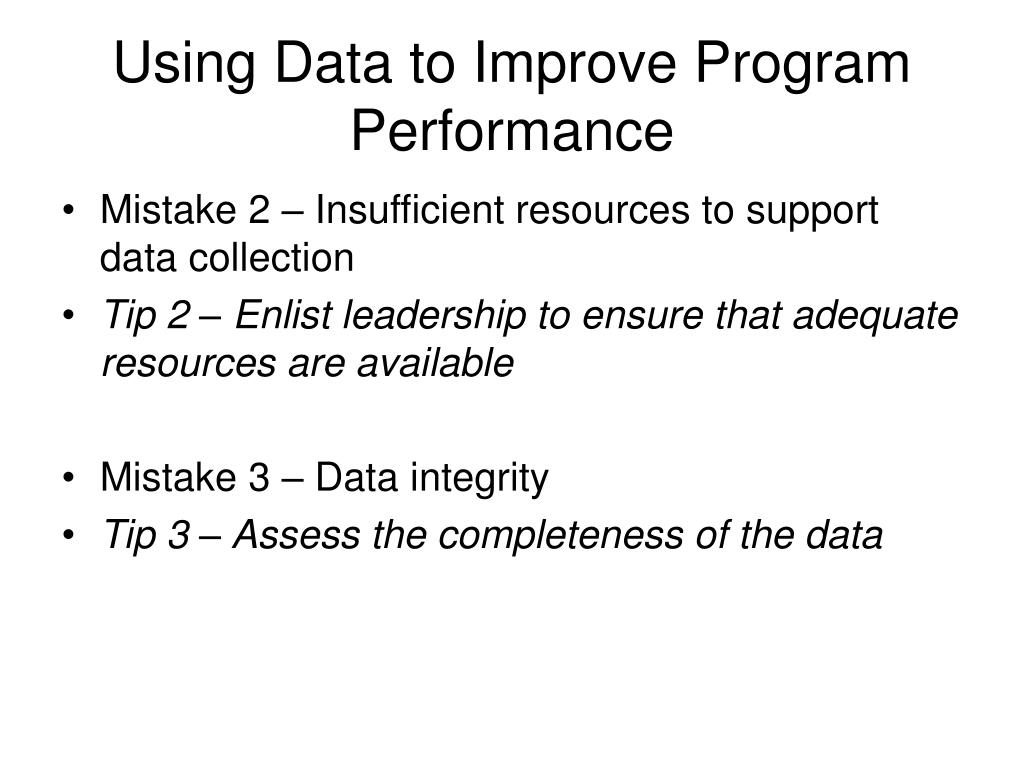 Using Data to Improve Program Performance

• Mistake 2 – Insufficient resources to support data collection
• Tip 2 – Enlist leadership to ensure that adequate resources are available

• Mistake 3 – Data integrity
• Tip 3 – Assess the completeness of the data